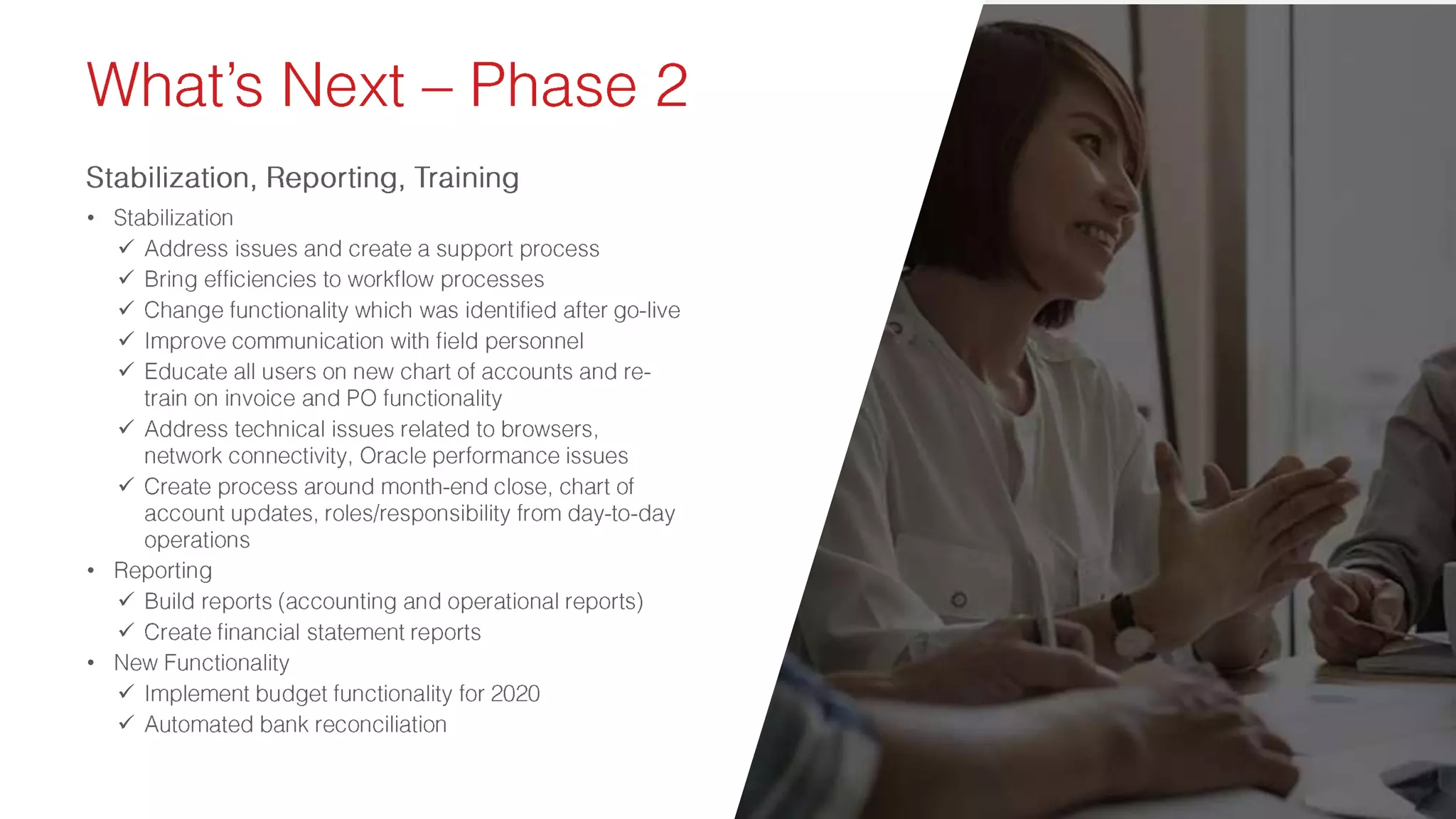 What's Next – Phase 2

Stabilization, Reporting, Training

• Stabilization
  ✓ Address issues and create a support process
  ✓ Bring efficiencies to workflow processes
  ✓ Change functionality which was identified after go-live
  ✓ Improve communication with field personnel
  ✓ Educate all users on new chart of accounts and re-train on invoice and PO functionality
  ✓ Address technical issues related to browsers, network connectivity, Oracle performance issues
  ✓ Create process around month-end close, chart of account updates, roles/responsibility from day-to-day operations
• Reporting
  ✓ Build reports (accounting and operational reports)
  ✓ Create financial statement reports
• New Functionality
  ✓ Implement budget functionality for 2020
  ✓ Automated bank reconciliation